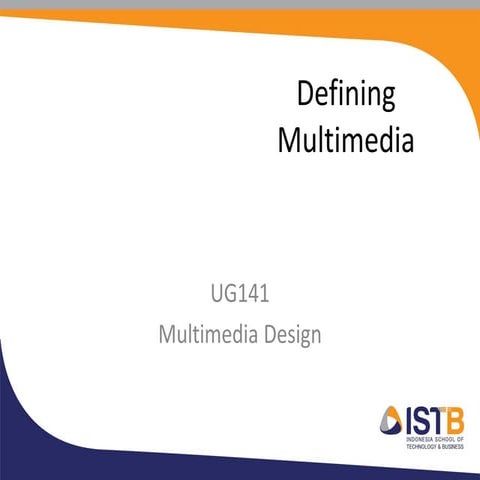 Defining Multimedia

UG141

Multimedia Design

ISTB
INDONESIA SCHOOL OF TECHNOLOGY & BUSINESS